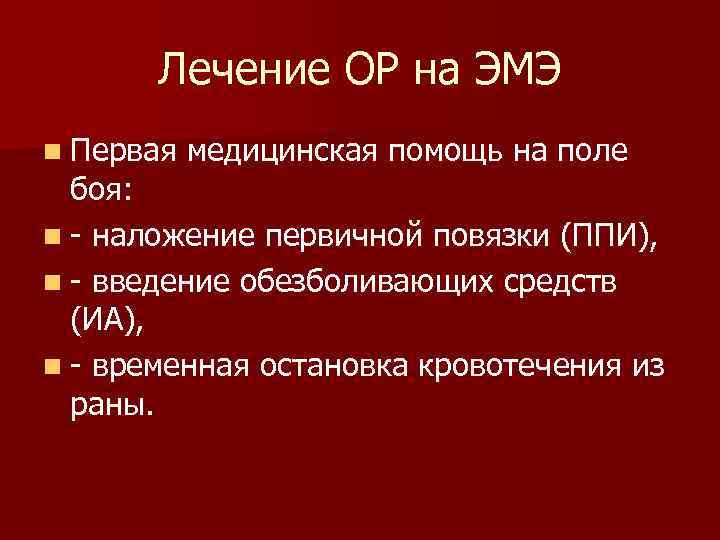 Лечение ОР на ЭМЭ

Первая медицинская помощь на поле боя:

- наложение первичной повязки (ППИ),

- введение обезболивающих средств (ИА),

- временная остановка кровотечения из раны.